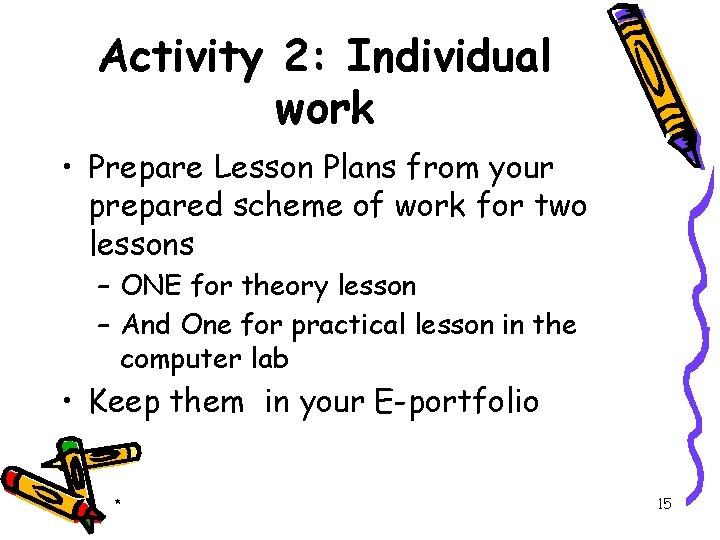 Activity 2: Individual work

• Prepare Lesson Plans from your prepared scheme of work for two lessons
– ONE for theory lesson
– And One for practical lesson in the computer lab
• Keep them in your E-portfolio

*

15